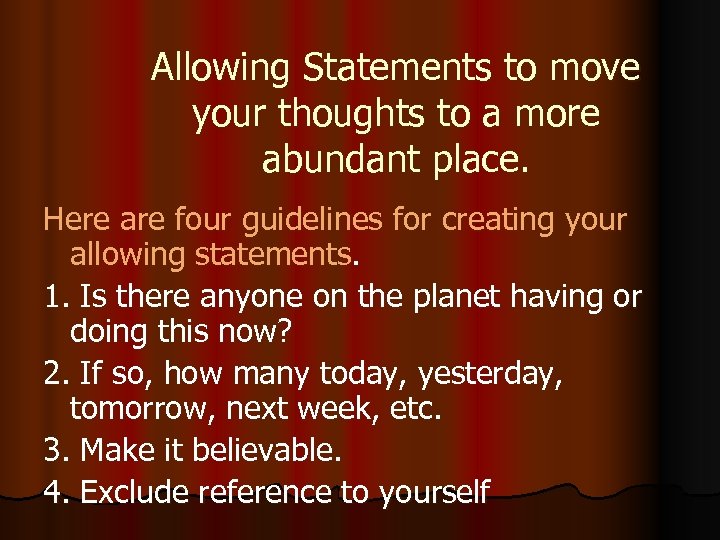 Allowing Statements to move your thoughts to a more abundant place.

Here are four guidelines for creating your allowing statements.

1. Is there anyone on the planet having or doing this now?

2. If so, how many today, yesterday, tomorrow, next week, etc.

3. Make it believable.

4. Exclude reference to yourself